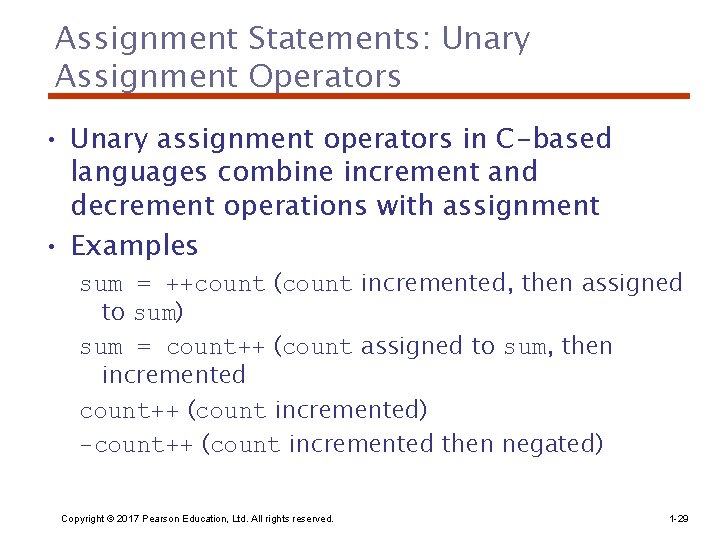 Assignment Statements: Unary Assignment Operators

• Unary assignment operators in C-based languages combine increment and decrement operations with assignment

• Examples

sum = ++count (count incremented, then assigned to sum)

sum = count++ (count assigned to sum, then incremented

count++ (count incremented)

-count++ (count incremented then negated)

Copyright © 2017 Pearson Education, Ltd. All rights reserved.

1-29